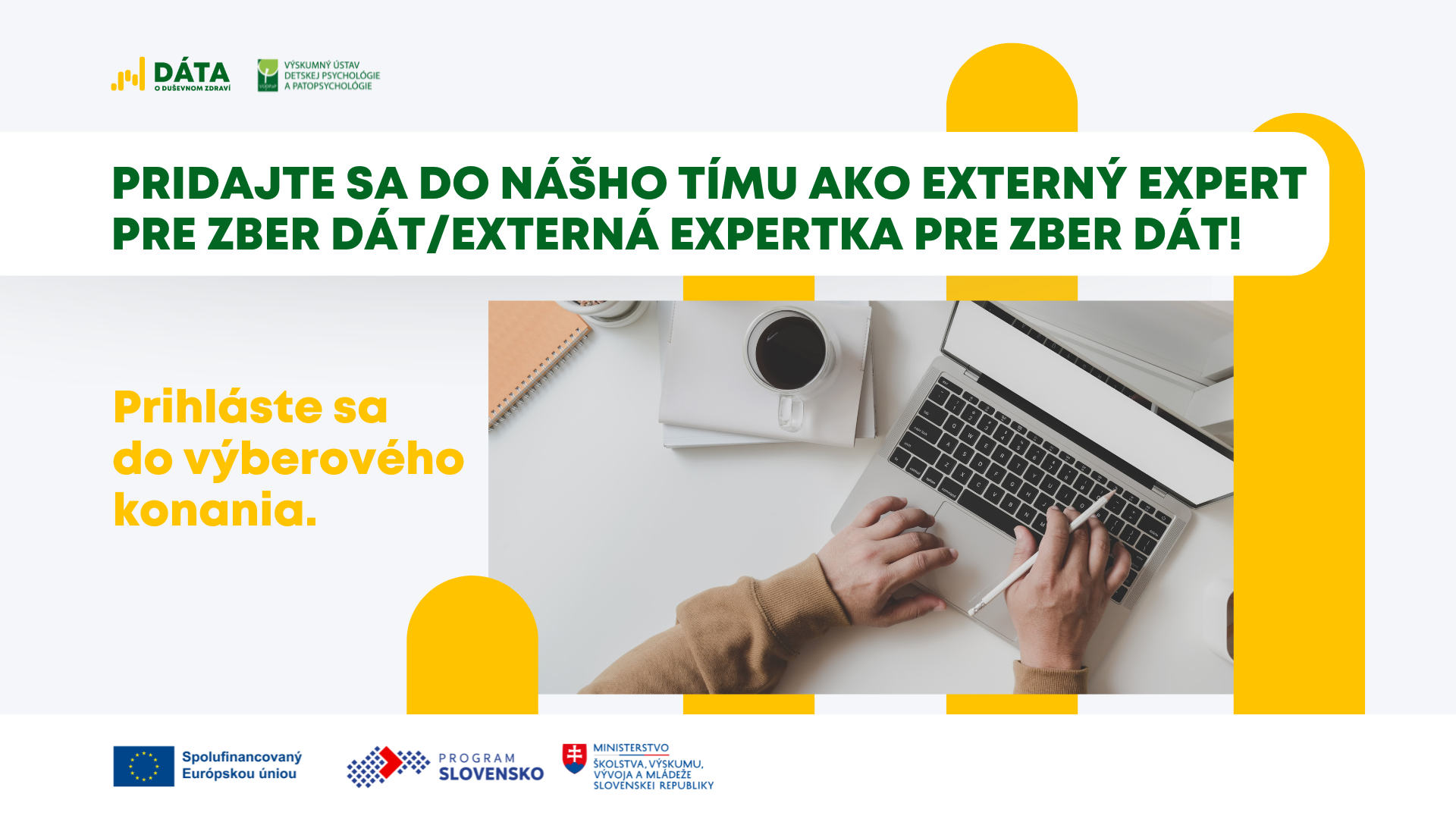 DÁTA
O DUŠEVNOM ZDRAVÍ

VÝSKUMNÝ ÚSTAV
DETSKEJ PSYCHOLÓGIE
A PATOPSYCHOLÓGIE

PRIDAJTE SA DO NÁŠHO TÍMU AKO EXTERNÝ EXPERT PRE ZBER DÁT/EXTERNÁ EXPERTKA PRE ZBER DÁT!

Prihláste sa do výberového konania.

Spolufinancovaný Európskou úniou

PROGRAM SLOVENSKO

MINISTERSTVO ŠKOLSTVA, VÝSKUMU, VÝVOJA A MLÁDEŽE SLOVENSKEJ REPUBLIKY